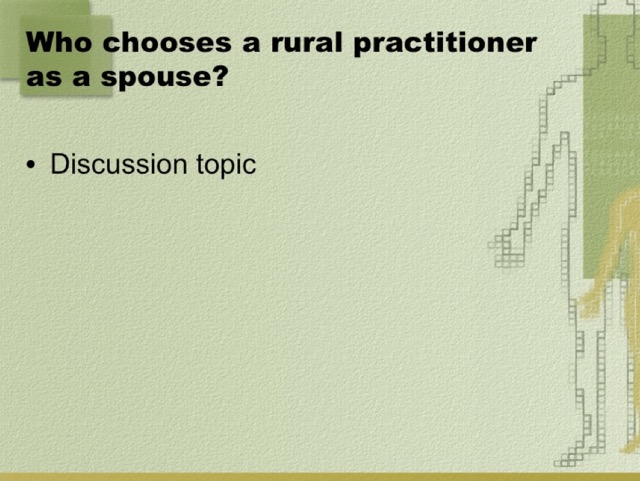 Who chooses a rural practitioner as a spouse?

• Discussion topic